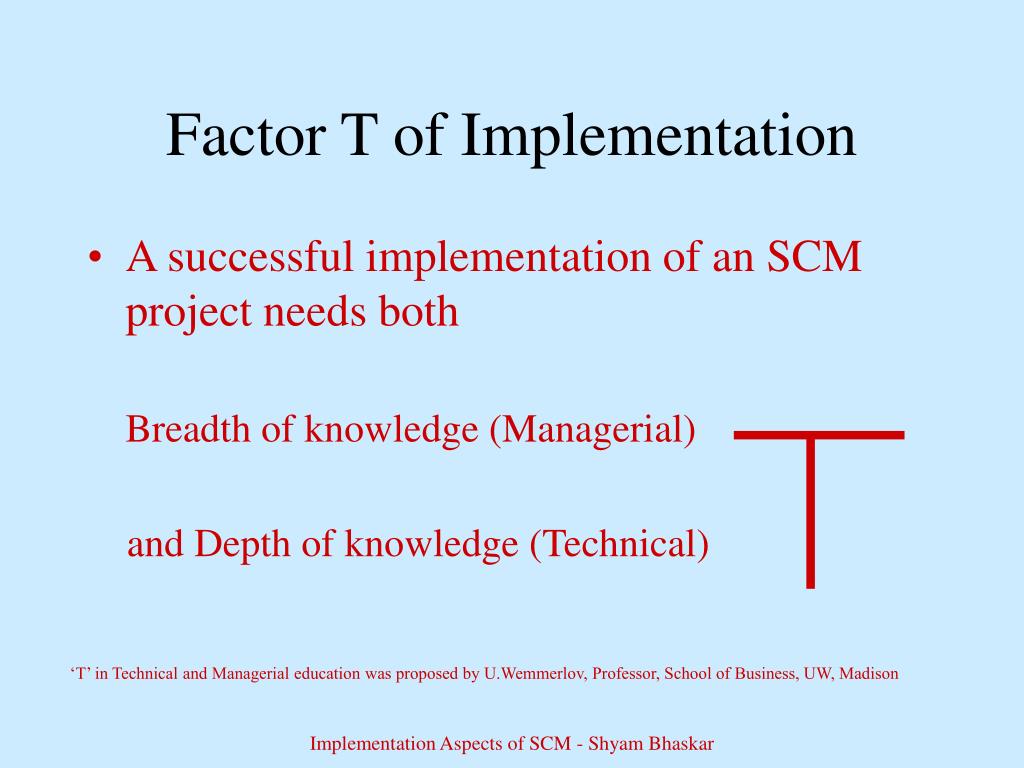 Factor T of Implementation

• A successful implementation of an SCM project needs both

Breadth of knowledge (Managerial)

and Depth of knowledge (Technical)

‘T’ in Technical and Managerial education was proposed by U.Wemmerlov, Professor, School of Business, UW, Madison

Implementation Aspects of SCM - Shyam Bhaskar